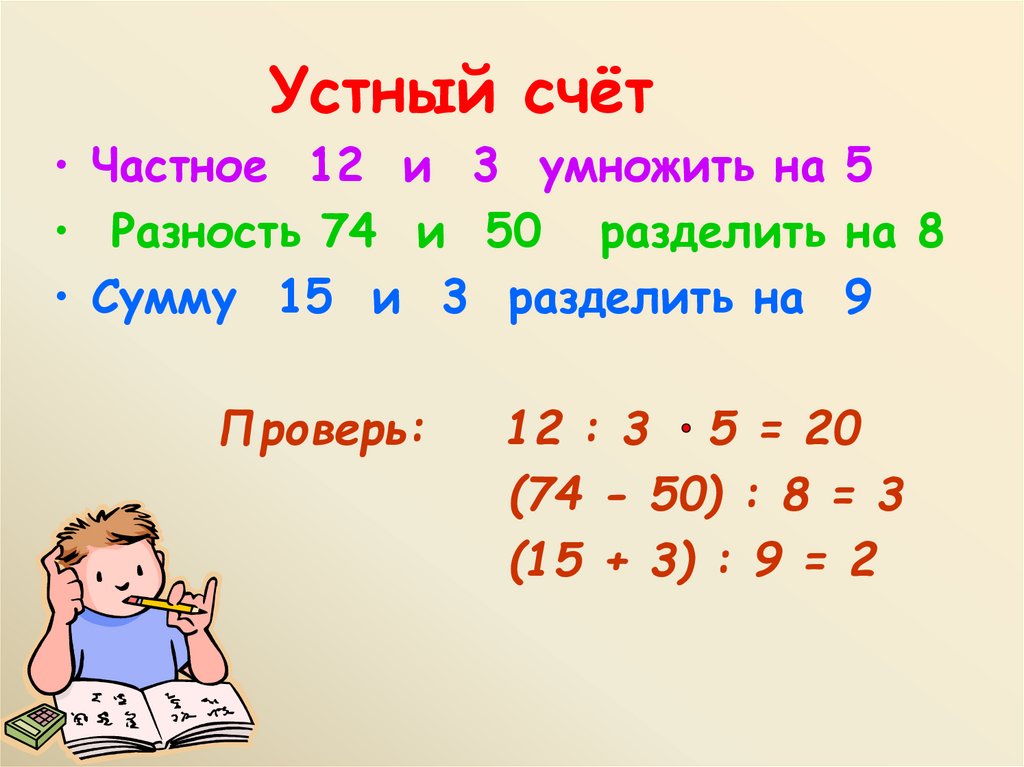 Устный счёт

• Частное 12 и 3 умножить на 5
• Разность 74 и 50 разделить на 8
• Сумму 15 и 3 разделить на 9

Проверь: $12 : 3 \cdot 5 = 20$
$(74 - 50) : 8 = 3$
$(15 + 3) : 9 = 2$